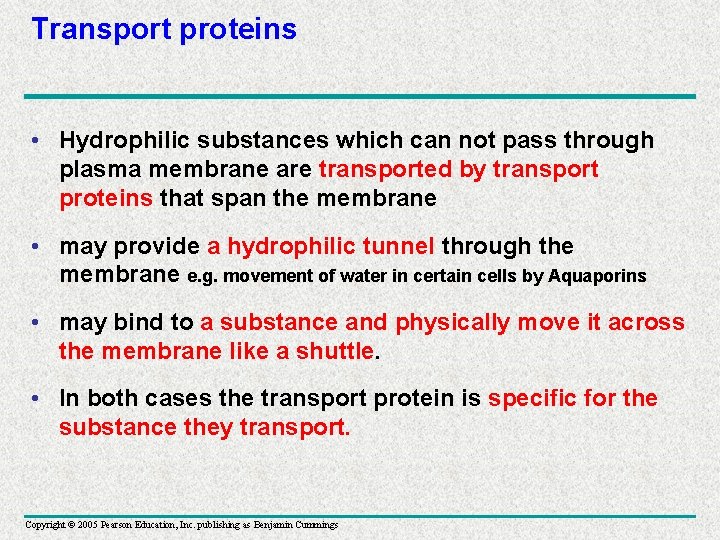 Transport proteins

• Hydrophilic substances which can not pass through plasma membrane are transported by transport proteins that span the membrane

• may provide a hydrophilic tunnel through the membrane e.g. movement of water in certain cells by Aquaporins

• may bind to a substance and physically move it across the membrane like a shuttle.

• In both cases the transport protein is specific for the substance they transport.

Copyright © 2005 Pearson Education, Inc. publishing as Benjamin Cummings